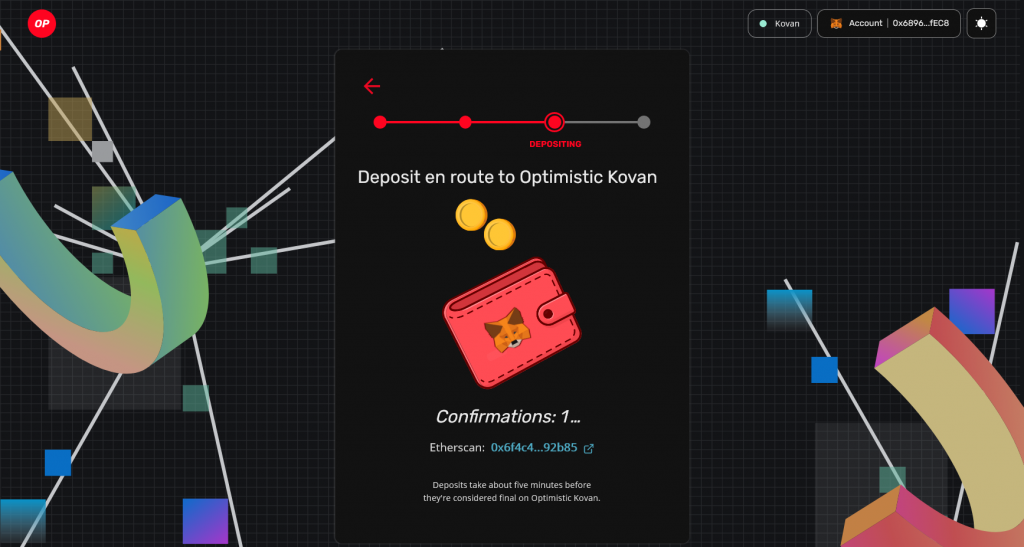 OP

Kovan

Account | 0x6896...fEC8

DEPOSITING

Deposit en route to Optimistic Kovan

Confirmations: 1...

Etherscan: 0x6f4c4...92b85

Deposits take about five minutes before they're considered final on Optimistic Kovan.